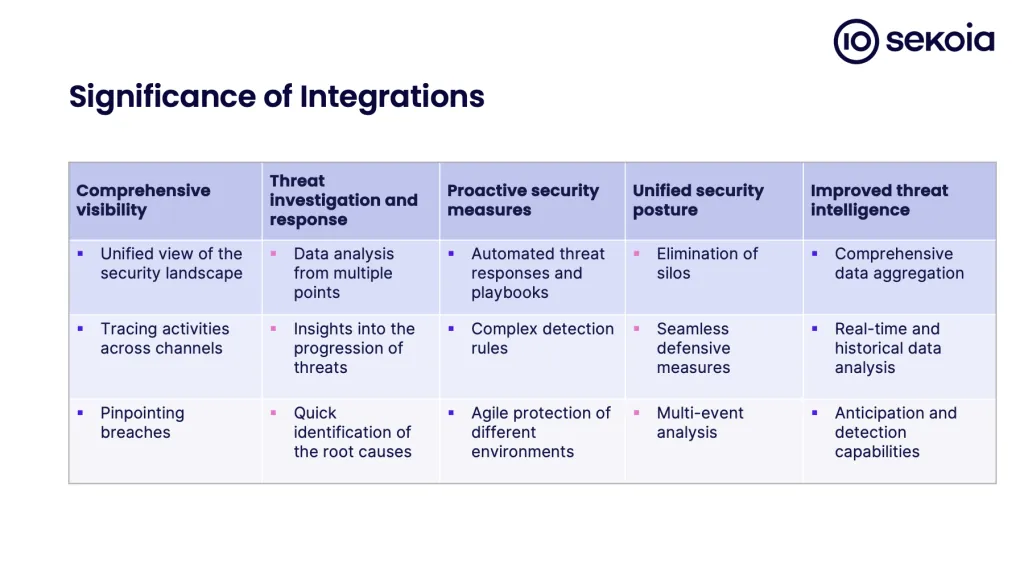 IO sekoia

Significance of Integrations

| Comprehensive visibility | Threat investigation and response | Proactive security measures | Unified security posture | Improved threat intelligence |
|---|---|---|---|---|
| ▪ Unified view of the security landscape | ▪ Data analysis from multiple points | ▪ Automated threat responses and playbooks | ▪ Elimination of silos | ▪ Comprehensive data aggregation |
| ▪ Tracing activities across channels | ▪ Insights into the progression of threats | ▪ Complex detection rules | ▪ Seamless defensive measures | ▪ Real-time and historical data analysis |
| ▪ Pinpointing breaches | ▪ Quick identification of the root causes | ▪ Agile protection of different environments | ▪ Multi-event analysis | ▪ Anticipation and detection capabilities |